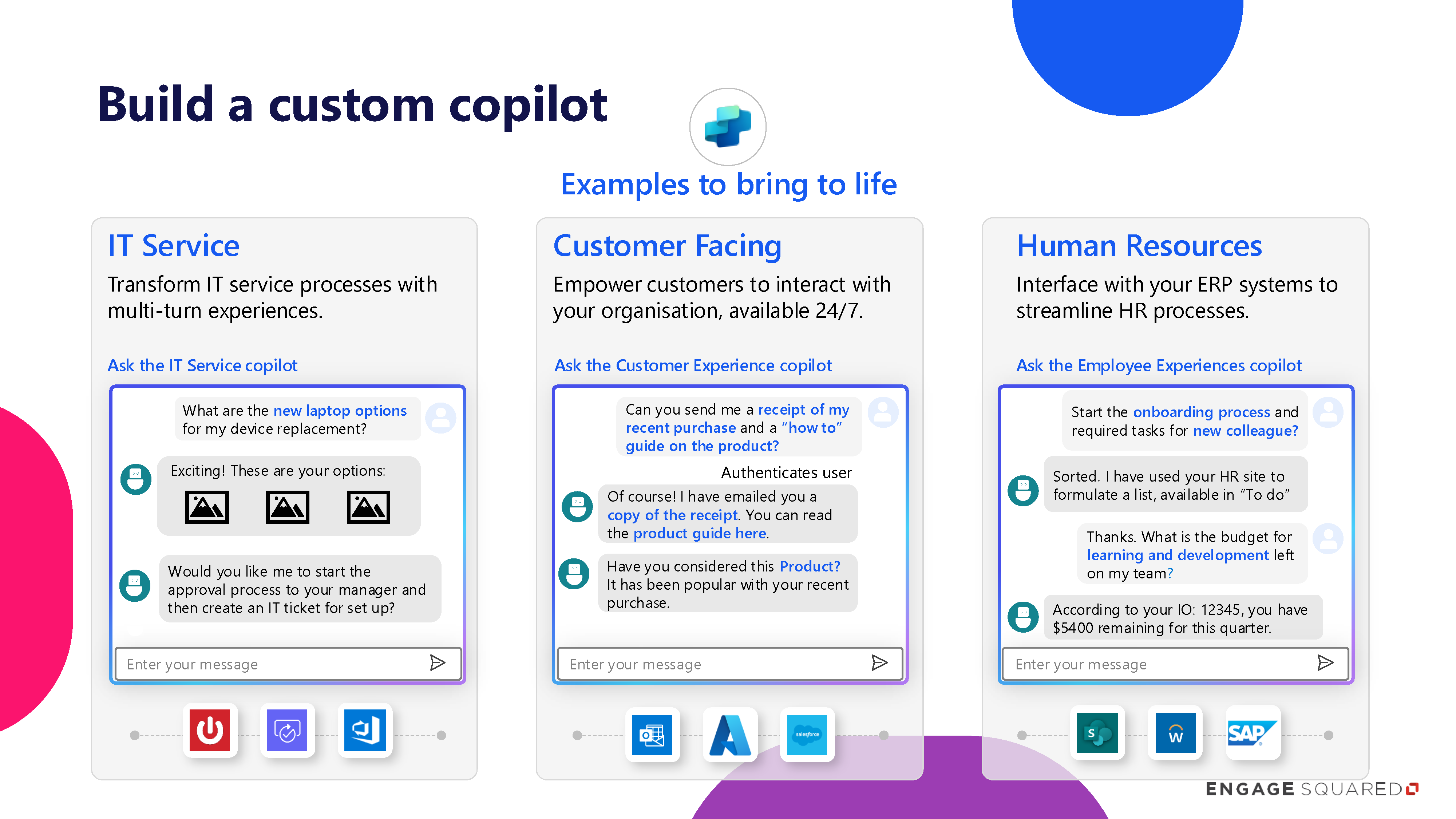 Build a custom copilot

Examples to bring to life

IT Service

Transform IT service processes with multi-turn experiences.

Ask the IT Service copilot

What are the new laptop options for my device replacement?

Exciting! These are your options:

Would you like me to start the approval process to your manager and then create an IT ticket for set up?

Enter your message

Customer Facing

Empower customers to interact with your organisation, available 24/7.

Ask the Customer Experience copilot

Can you send me a receipt of my recent purchase and a "how to" guide on the product?

Authenticates user

Of course! I have emailed you a copy of the receipt. You can read the product guide here.

Have you considered this Product? It has been popular with your recent purchase.

Enter your message

salesforce

Human Resources

Interface with your ERP systems to streamline HR processes.

Ask the Employee Experiences copilot

Start the onboarding process and required tasks for new colleague?

Sorted. I have used your HR site to formulate a list, available in "To do"

Thanks. What is the budget for learning and development left on my team?

According to your IO: 12345, you have $5400 remaining for this quarter.

Enter your message

S

W

SAP

ENGAGE SQUARED